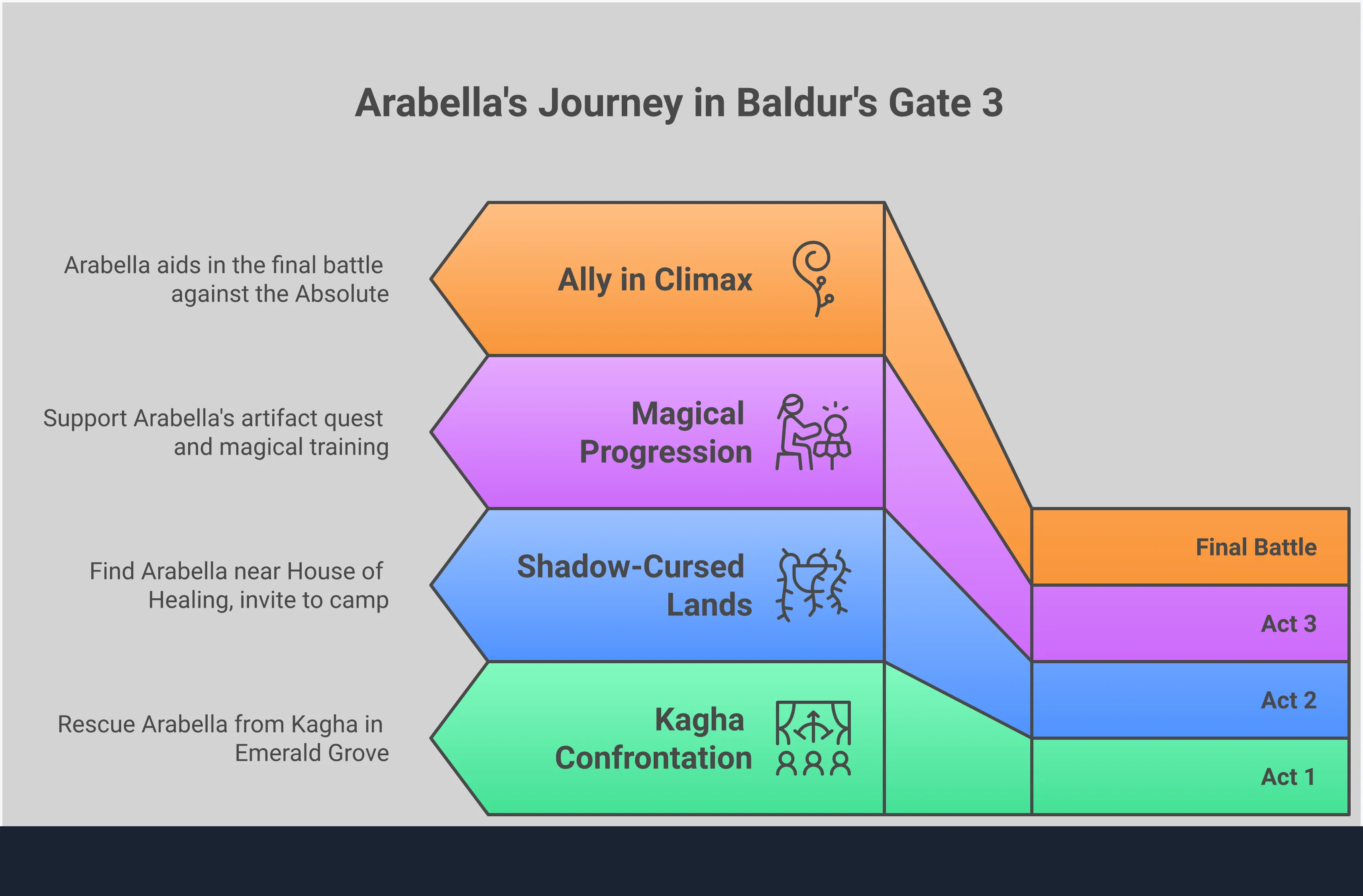 Arabella's Journey in Baldur's Gate 3

Arabella aids in the final battle against the Absolute

Ally in Climax

Support Arabella's artifact quest and magical training

Magical Progression

Find Arabella near House of Healing, invite to camp

Shadow-Cursed Lands

Rescue Arabella from Kagha in Emerald Grove

Kagha Confrontation

Final Battle

Act 3

Act 2

Act 1